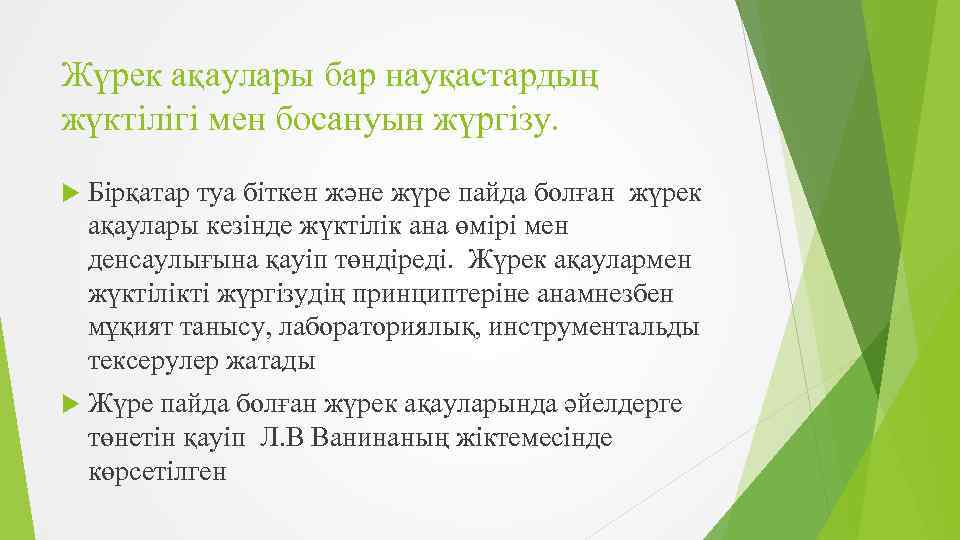 Жүрек ақаулары бар науқастардың жүктілігі мен босануын жүргізу.

Бірқатар туа біткен және жүре пайда болған жүрек ақаулары кезінде жүктілік ана өмірі мен денсаулығына қауіп төндіреді. Жүрек ақаулармен жүктілікті жүргізудің принциптеріне анамнезбен мұқият танысу, лабораториялық, инструментальды тексерулер жатады

Жүре пайда болған жүрек ақауларында әйелдерге төнетін қауіп Л.В Ванинаның жіктемесінде көрсетілген